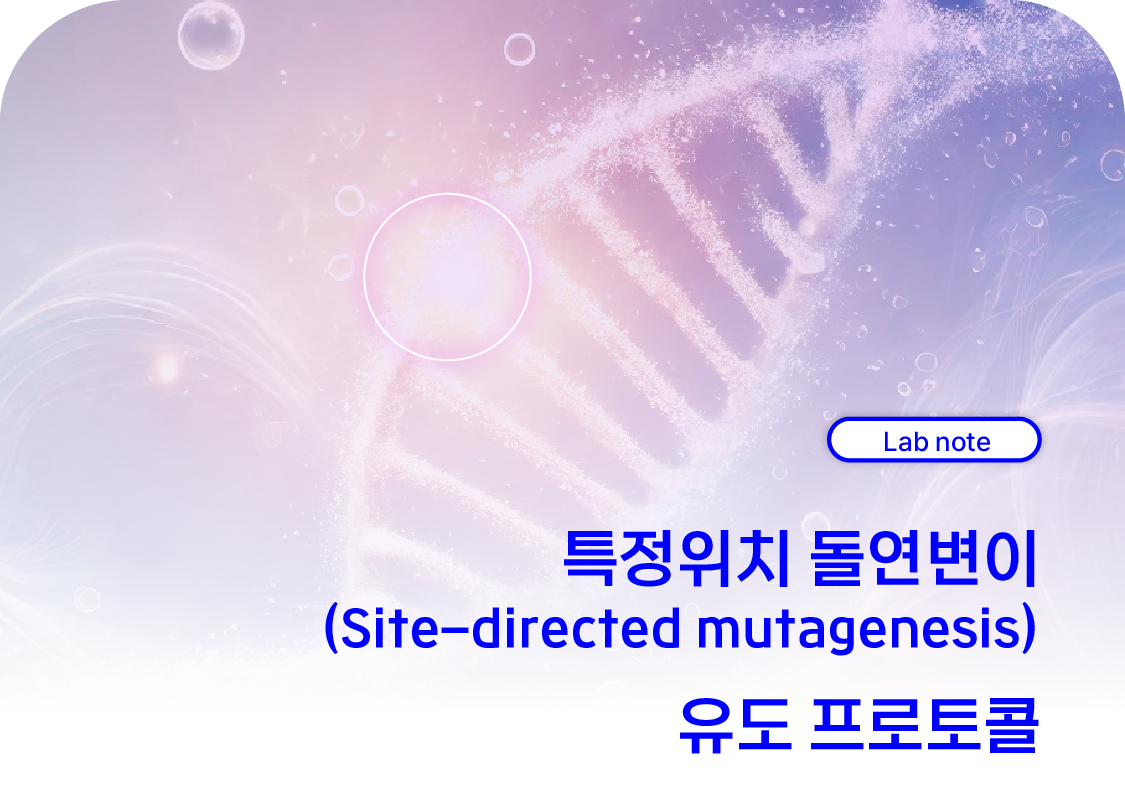 Lab note

특정위치 돌연변이
(Site-directed mutagenesis)
유도 프로토콜